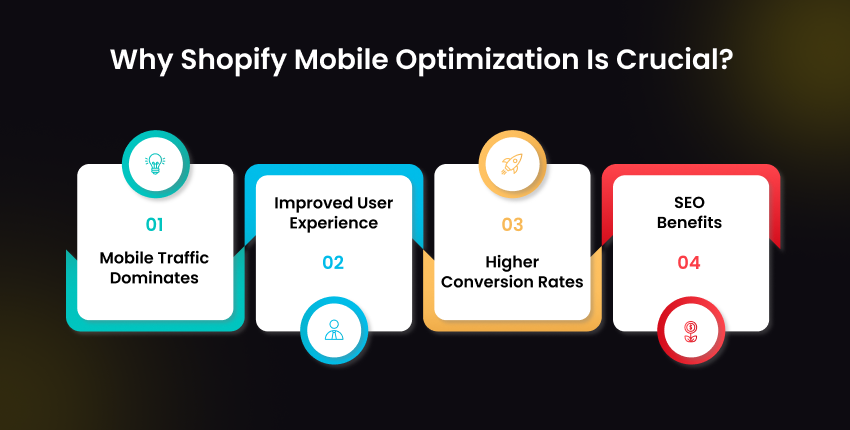 Why Shopify Mobile Optimization Is Crucial?

01

Mobile Traffic Dominates

Improved User Experience

02

03

Higher Conversion Rates

SEO Benefits

04